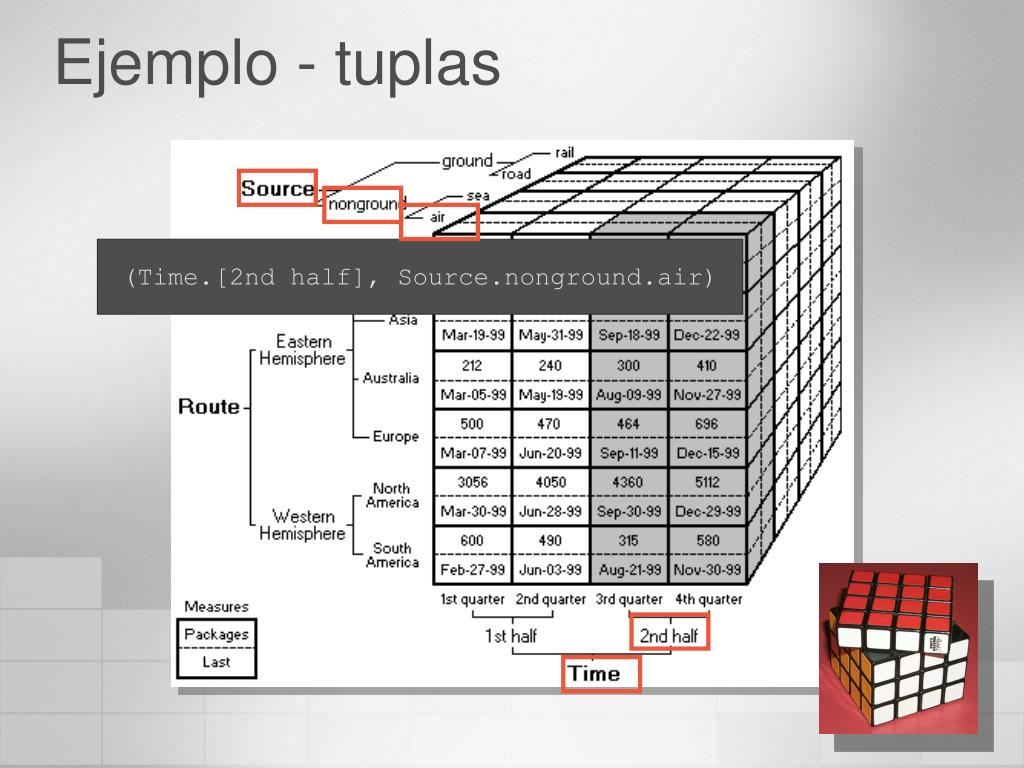 Ejemplo - tuplas

Source
ground
rail
road
nonground
sea
air

(Time.[2nd half], Source.nonground.air)

Route
Eastern Hemisphere
Asia
Australia
Europe
Western Hemisphere
North America
South America

| Mar-19-99 | May-31-99 | Sep-18-99 | Dec-22-99 |
|---|---|---|---|
| 212 | 240 | 300 | 410 |
| Mar-05-99 | May-19-99 | Aug-09-99 | Nov-27-99 |
| 500 | 470 | 464 | 696 |
| Mar-07-99 | Jun-20-99 | Sep-11-99 | Dec-15-99 |
| 3056 | 4050 | 4360 | 5112 |
| Mar-30-99 | Jun-28-99 | Sep-30-99 | Dec-29-99 |
| 600 | 490 | 315 | 580 |
| Feb-27-99 | Jun-03-99 | Aug-21-99 | Nov-30-99 |

1st quarter 2nd quarter 3rd quarter 4th quarter
1st half
2nd half
Time

Measures
Packages
Last